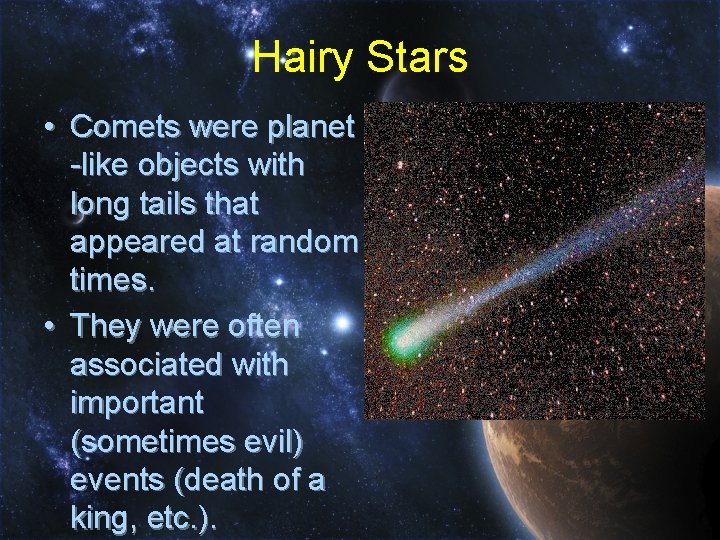 Hairy Stars

• Comets were planet -like objects with long tails that appeared at random times.

• They were often associated with important (sometimes evil) events (death of a king, etc.).